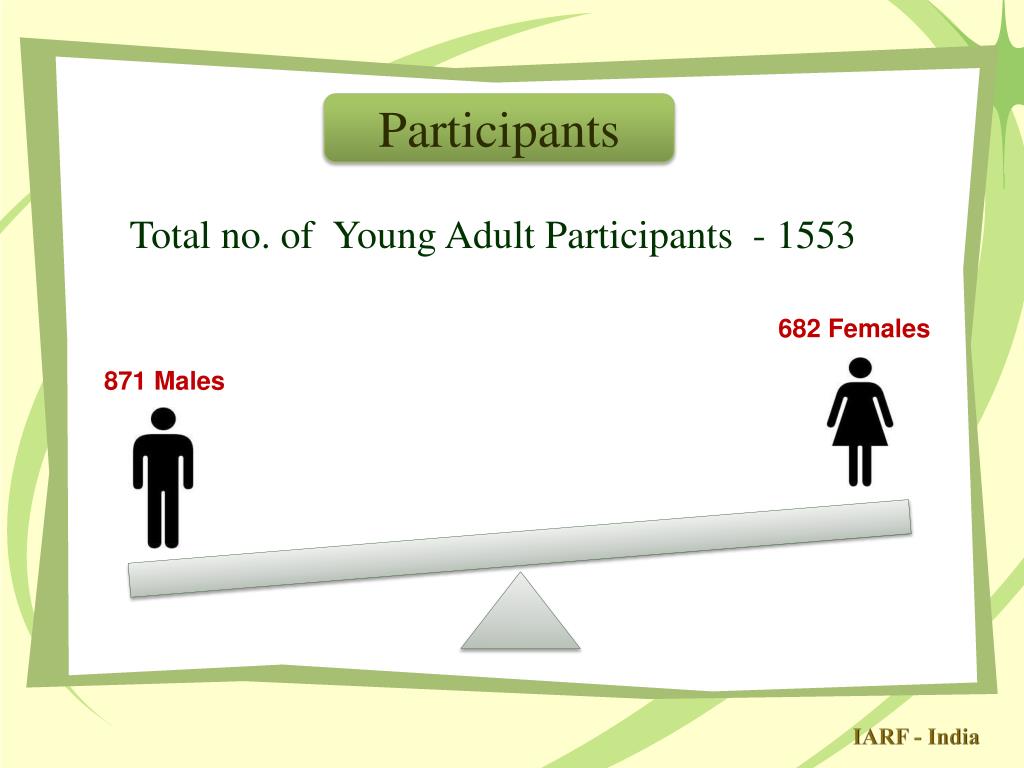 Participants

Total no. of Young Adult Participants - 1553

871 Males

682 Females

IARF - India